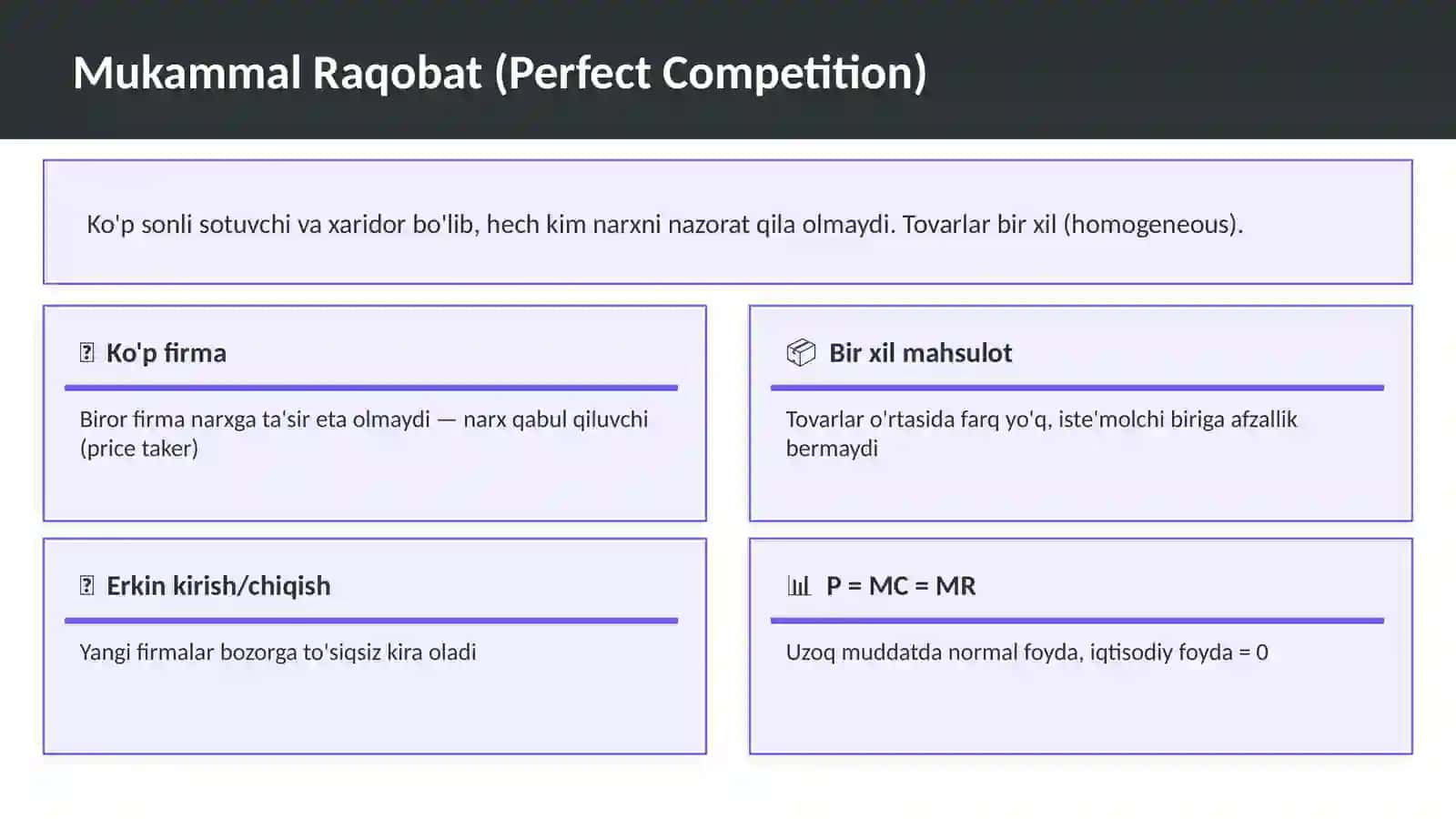 Mukammal Raqobat (Perfect Competition)

Ko'p sonli sotuvchi va xaridor bo'lib, hech kim narxni nazorat qila olmaydi. Tovarlar bir xil (homogeneous).

Ko'p firma

Biror firma narxga ta'sir eta olmaydi — narx qabul qiluvchi (price taker)

Bir xil mahsulot

Tovarlar o'rtasida farq yo'q, iste'molchi biriga afzallik bermaydi

Erkin kirish/chiqish

Yangi firmalar bozorga to'siqsiz kira oladi

P = MC = MR

Uzoq muddatda normal foyda, iqtisodiy foyda = 0